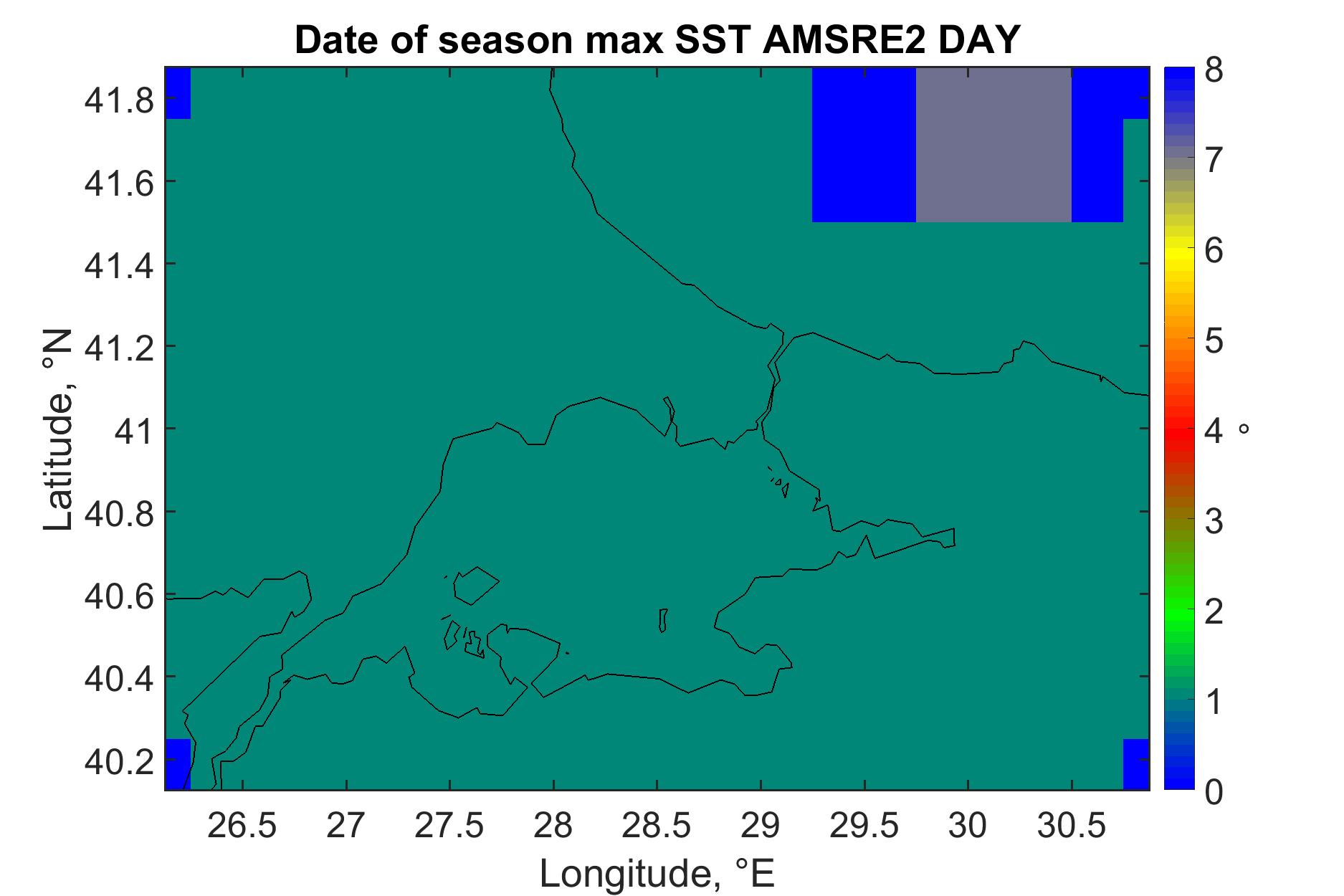 Date of season max SST AMSRE2 DAY

Latitude, °N

41.8
41.6
41.4
41.2
41
40.8
40.6
40.4
40.2

26.5 27 27.5 28 28.5 29 29.5 30 30.5

Longitude, °E

8
7
6
5
4
3
2
1
0

°